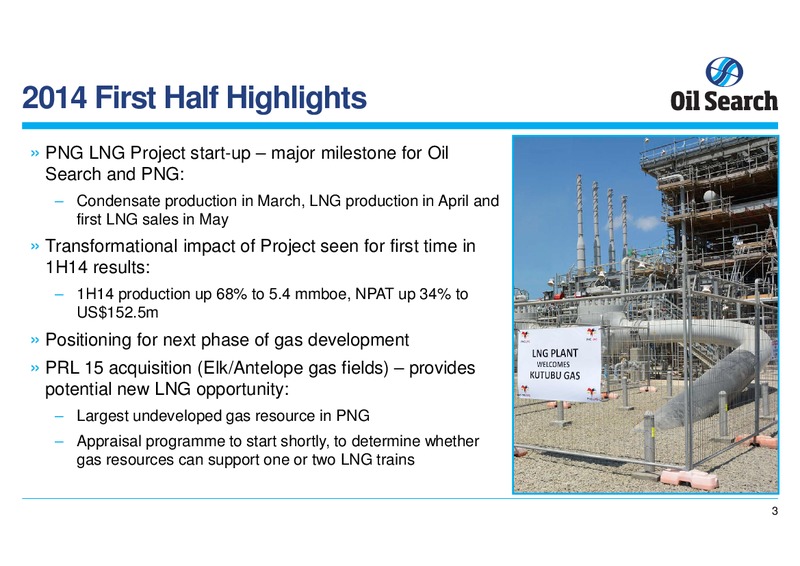 2014 First Half Highlights

Oil Search

» PNG LNG Project start-up – major milestone for Oil Search and PNG:

– Condensate production in March, LNG production in April and first LNG sales in May

» Transformational impact of Project seen for first time in 1H14 results:

– 1H14 production up 68% to 5.4 mmboe, NPAT up 34% to US$152.5m

» Positioning for next phase of gas development

» PRL 15 acquisition (Elk/Antelope gas fields) – provides potential new LNG opportunity:

– Largest undeveloped gas resource in PNG

– Appraisal programme to start shortly, to determine whether gas resources can support one or two LNG trains

LNG PLANT
WELCOMES
KUTUBU GAS

3